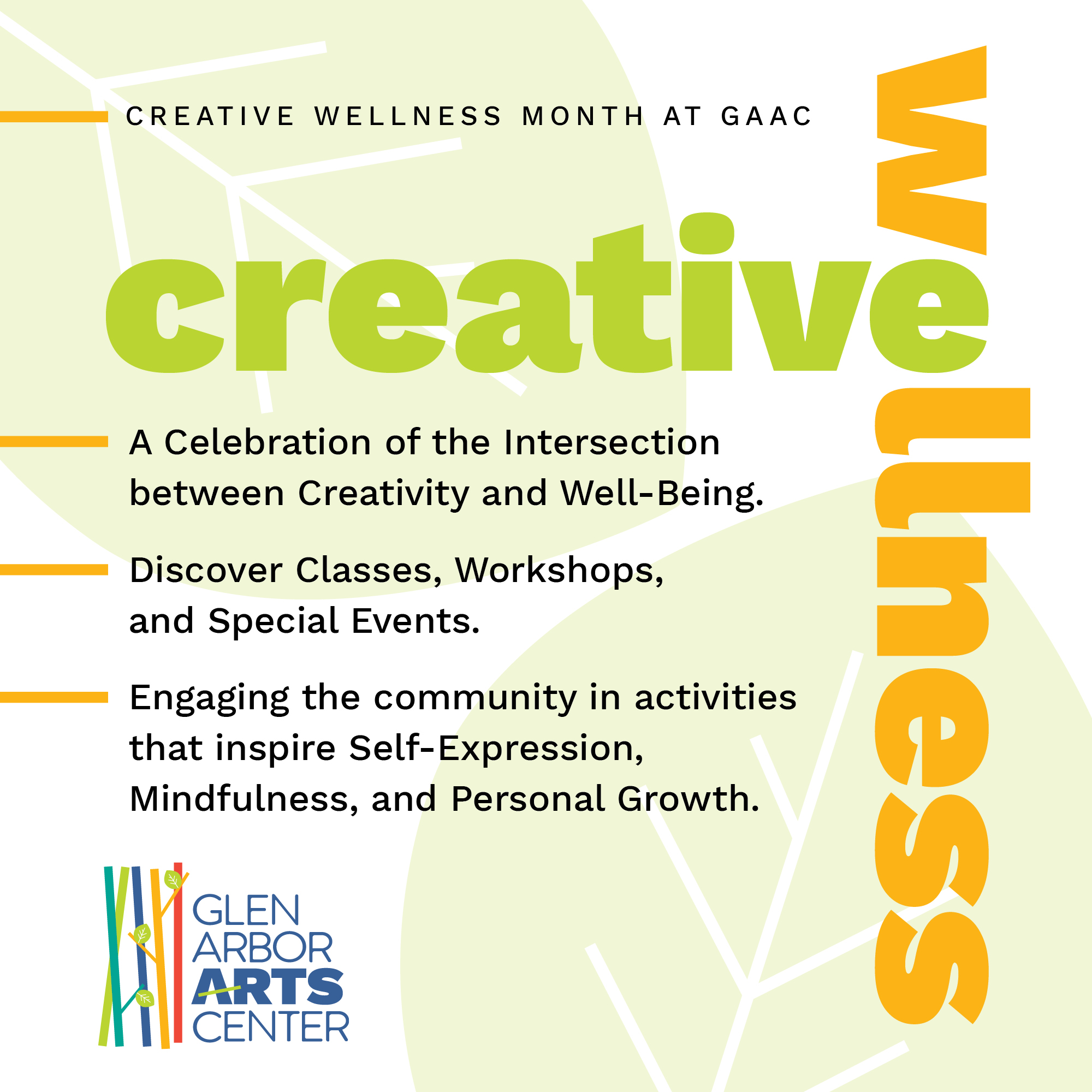 CREATIVE WELLNESS MONTH AT GAAC

creative

wellness

A Celebration of the Intersection between Creativity and Well-Being.

Discover Classes, Workshops, and Special Events.

Engaging the community in activities that inspire Self-Expression, Mindfulness, and Personal Growth.

GLEN ARBOR ARTS CENTER